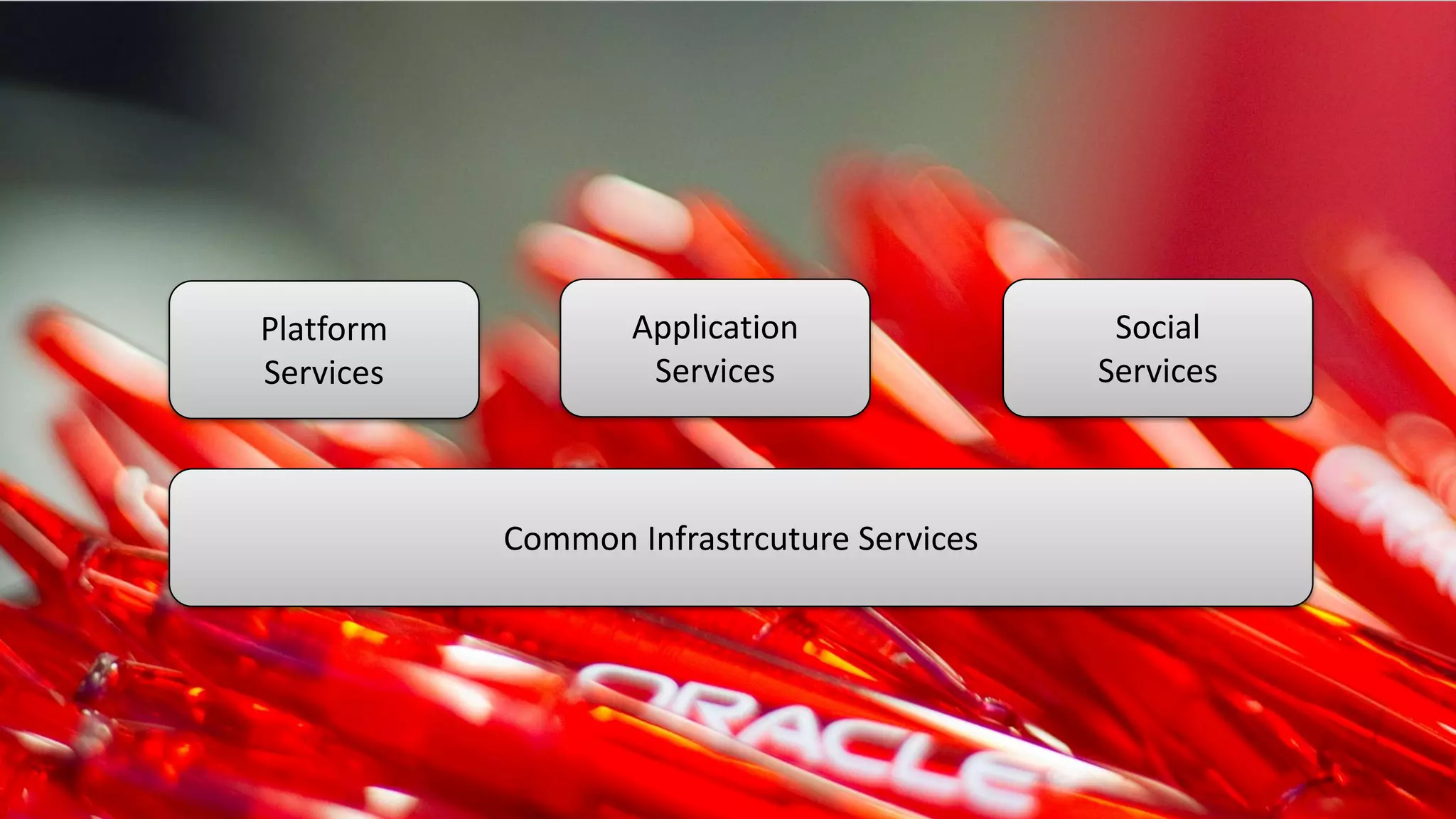 Platform Services

Application Services

Social Services

Common Infrastrcuture Services

ORACLE